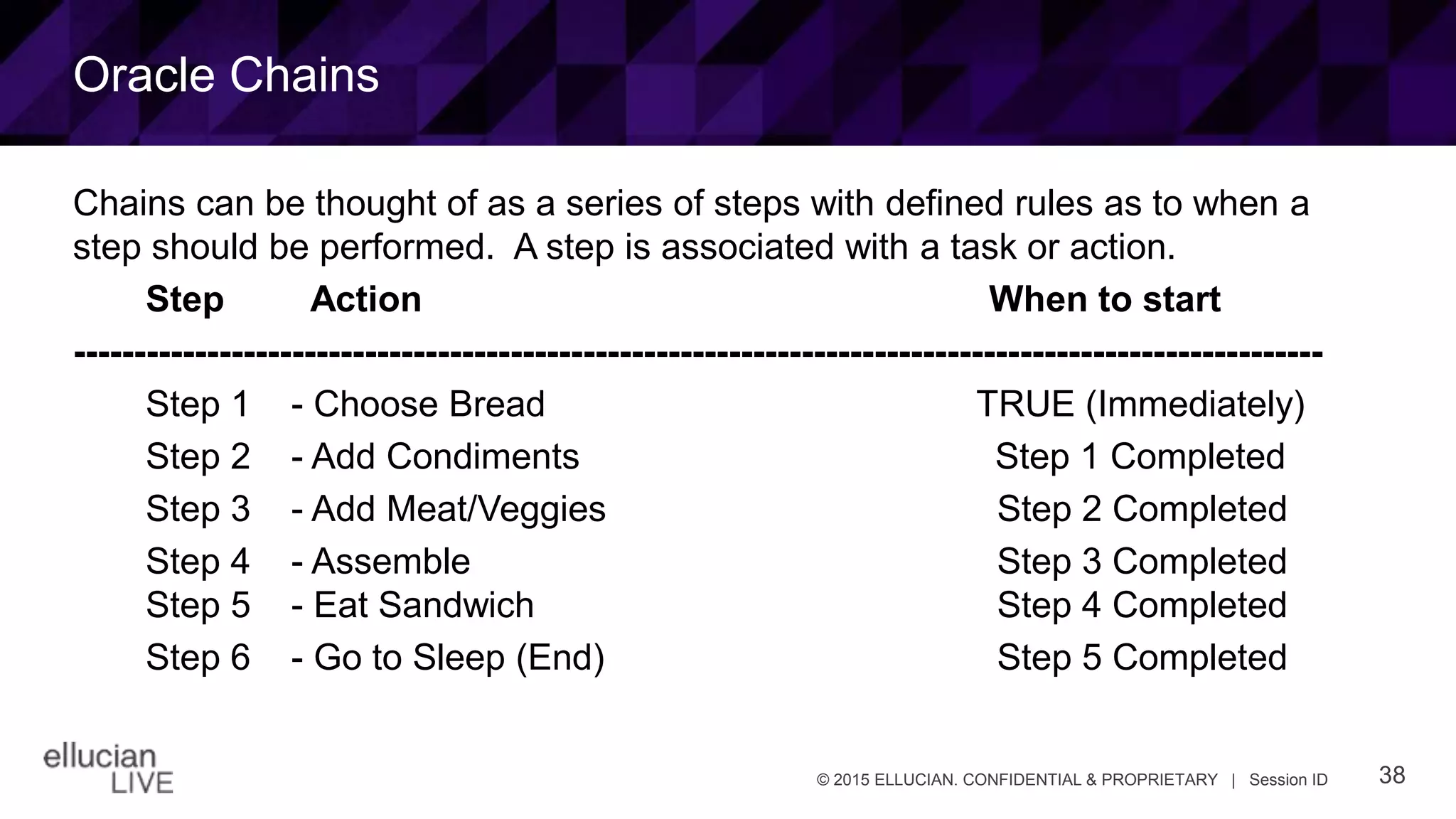 Oracle Chains

Chains can be thought of as a series of steps with defined rules as to when a step should be performed. A step is associated with a task or action.

| Step | Action | When to start |
|---|---|---|
| Step 1 | - Choose Bread | TRUE (Immediately) |
| Step 2 | - Add Condiments | Step 1 Completed |
| Step 3 | - Add Meat/Veggies | Step 2 Completed |
| Step 4 | - Assemble | Step 3 Completed |
| Step 5 | - Eat Sandwich | Step 4 Completed |
| Step 6 | - Go to Sleep (End) | Step 5 Completed |

ellucian LIVE

© 2015 ELLUCIAN. CONFIDENTIAL & PROPRIETARY | Session ID

38